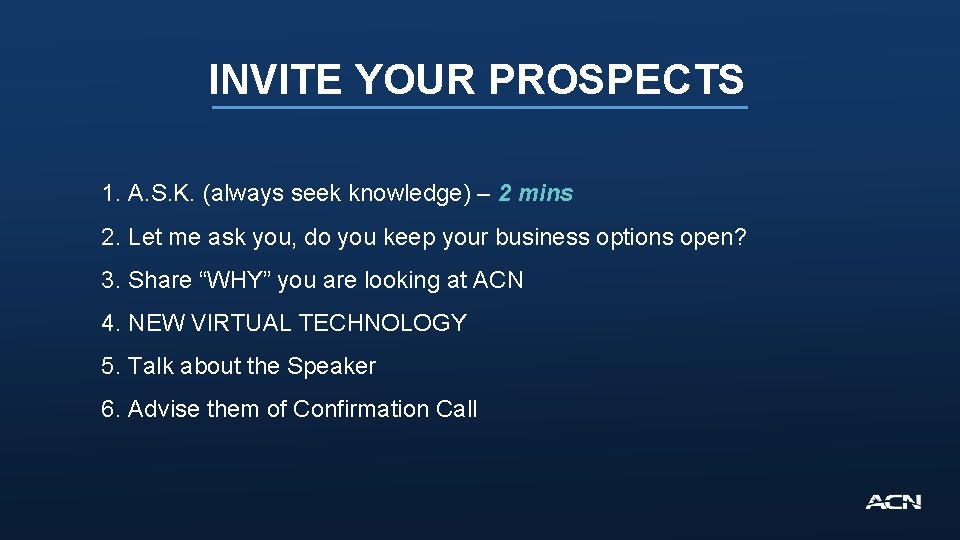 INVITE YOUR PROSPECTS

1. A.S.K. (always seek knowledge) – 2 mins

2. Let me ask you, do you keep your business options open?

3. Share “WHY” you are looking at ACN

4. NEW VIRTUAL TECHNOLOGY

5. Talk about the Speaker

6. Advise them of Confirmation Call

ACN